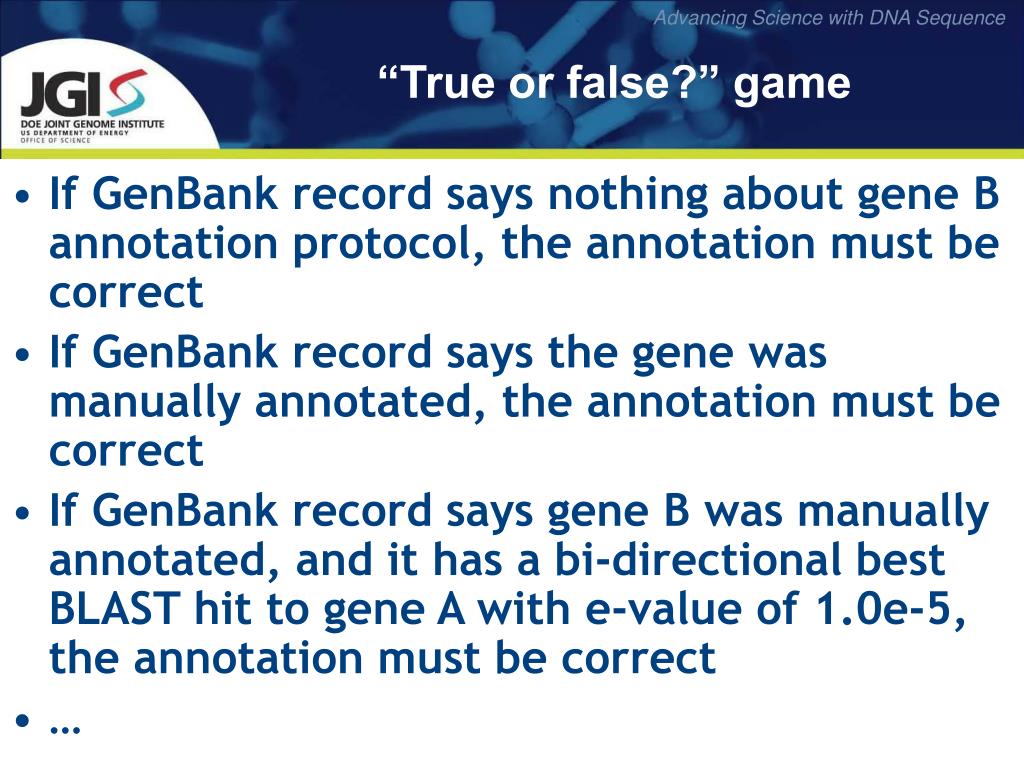 Advancing Science with DNA Sequence

JGI
DOE JOINT GENOME INSTITUTE
US DEPARTMENT OF ENERGY
OFFICE OF SCIENCE

“True or false?” game

• If GenBank record says nothing about gene B annotation protocol, the annotation must be correct
• If GenBank record says the gene was manually annotated, the annotation must be correct
• If GenBank record says gene B was manually annotated, and it has a bi-directional best BLAST hit to gene A with e-value of 1.0e-5, the annotation must be correct
• …